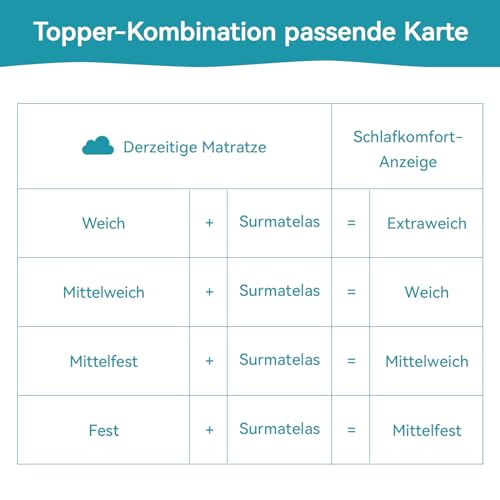 Topper-Kombination passende Karte

| Derzeitige Matratze | | | Schlafkomfort-Anzeige | |
|---|---|---|---|---|
| Weich | + | Surmatelas | = | Extraweich |
| Mittelweich | + | Surmatelas | = | Weich |
| Mittelfest | + | Surmatelas | = | Mittelweich |
| Fest | + | Surmatelas | = | Mittelfest |